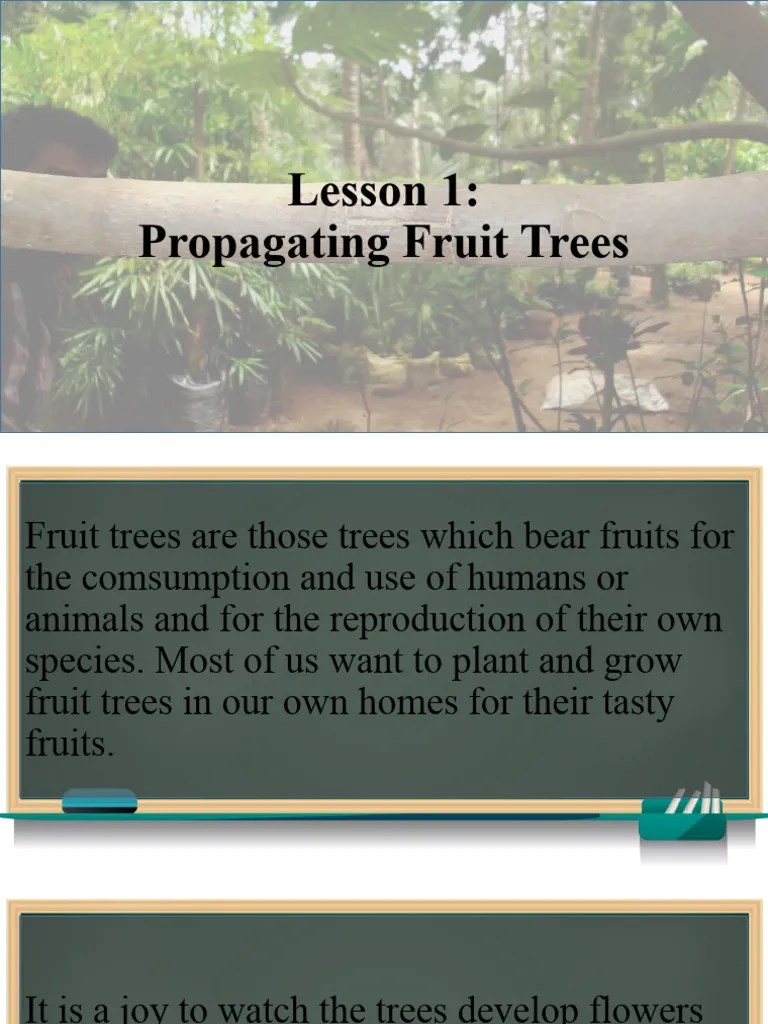 Lesson 1:
Propagating Fruit Trees

Fruit trees are those trees which bear fruits for the comsumption and use of humans or animals and for the reproduction of their own species. Most of us want to plant and grow fruit trees in our own homes for their tasty fruits.

It is a joy to watch the trees develop flowers